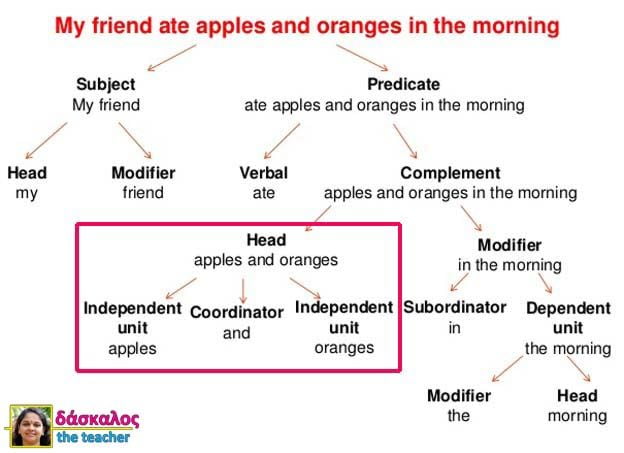 My friend ate apples and oranges in the morning

Subject
My friend

Predicate
ate apples and oranges in the morning

Head
my

Modifier
friend

Verbal
ate

Complement
apples and oranges in the morning

Head
apples and oranges

Modifier
in the morning

Independent unit
apples

Coordinator
and

Independent unit
oranges

Subordinator
in

Dependent unit
the morning

Modifier
the

Head
morning

δάσκαλος
the teacher